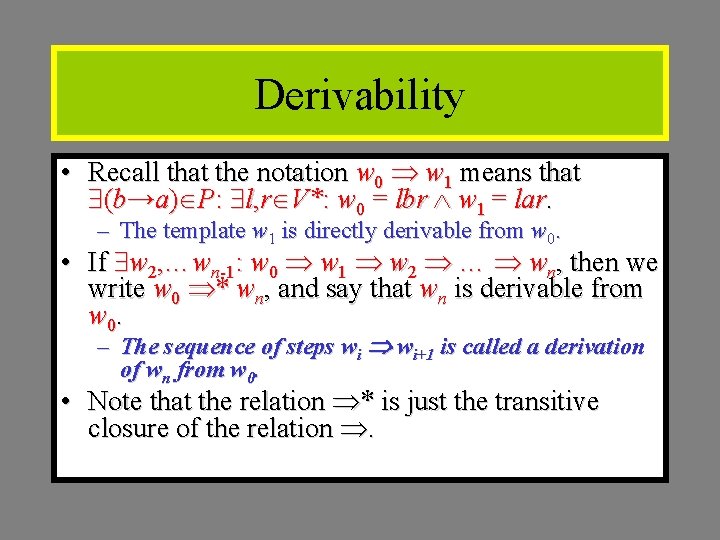 Derivability

• Recall that the notation $w_0 \Rightarrow w_1$ means that $\exists(b \rightarrow a) \in P$: $\exists l,r \in V^*$: $w_0 = lbr \wedge w_1 = lar$.

– The template $w_1$ is directly derivable from $w_0$.

• If $\exists w_2, \ldots w_{n-1}$: $w_0 \Rightarrow w_1 \Rightarrow w_2 \Rightarrow \ldots \Rightarrow w_n$, then we write $w_0 \Rightarrow^* w_n$, and say that $w_n$ is derivable from $w_0$.

– The sequence of steps $w_i \Rightarrow w_{i+1}$ is called a derivation of $w_n$ from $w_0$.

• Note that the relation $\Rightarrow^*$ is just the transitive closure of the relation $\Rightarrow$.